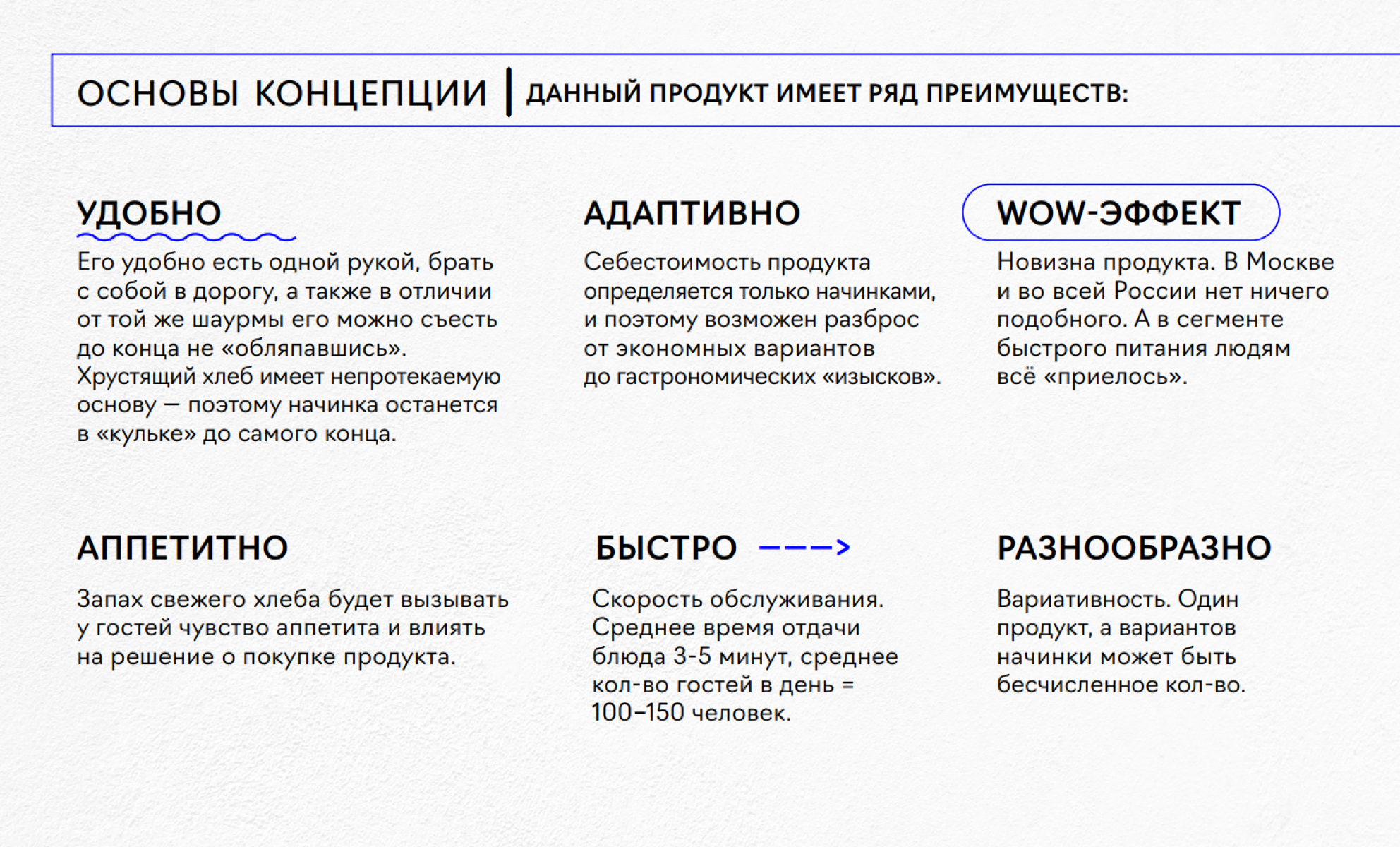 ОСНОВЫ КОНЦЕПЦИИ | ДАННЫЙ ПРОДУКТ ИМЕЕТ РЯД ПРЕИМУЩЕСТВ:

УДОБНО

Его удобно есть одной рукой, брать с собой в дорогу, а также в отличии от той же шаурмы его можно съесть до конца не «обляпавшись». Хрустящий хлеб имеет непротекаемую основу — поэтому начинка останется в «кульке» до самого конца.

АДАПТИВНО

Себестоимость продукта определяется только начинками, и поэтому возможен разброс от экономных вариантов до гастрономических «изысков».

WOW-ЭФФЕКТ

Новизна продукта. В Москве и во всей России нет ничего подобного. А в сегменте быстрого питания людям всё «приелось».

АППЕТИТНО

Запах свежего хлеба будет вызывать у гостей чувство аппетита и влиять на решение о покупке продукта.

БЫСТРО

Скорость обслуживания. Среднее время отдачи блюда 3-5 минут, среднее кол-во гостей в день = 100–150 человек.

РАЗНООБРАЗНО

Вариативность. Один продукт, а вариантов начинки может быть бесчисленное кол-во.